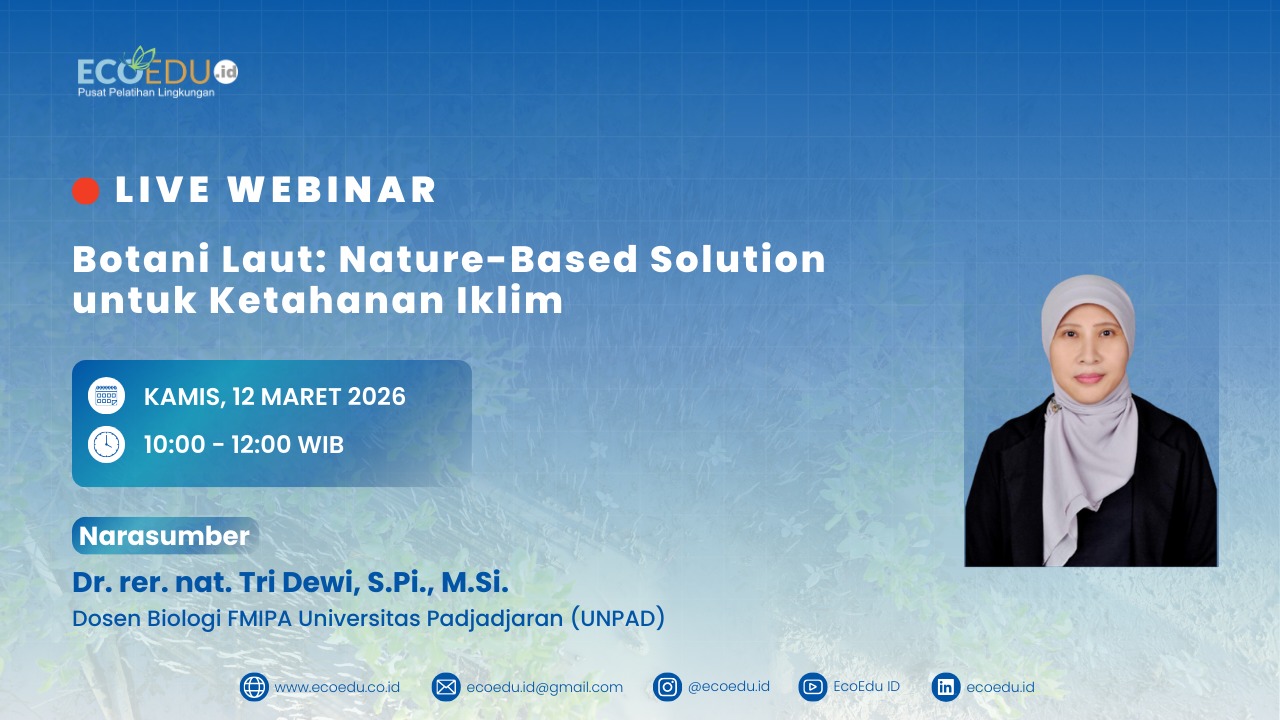 ECOEDU.id
Pusat Pelatihan Lingkungan

LIVE WEBINAR

Botani Laut: Nature-Based Solution untuk Ketahanan Iklim

KAMIS, 12 MARET 2026
10:00 - 12:00 WIB

Narasumber
Dr. rer. nat. Tri Dewi, S.Pi., M.Si.
Dosen Biologi FMIPA Universitas Padjadjaran (UNPAD)

www.ecoedu.co.id ecoedu.id@gmail.com @ecoedu.id EcoEdu ID ecoedu.id